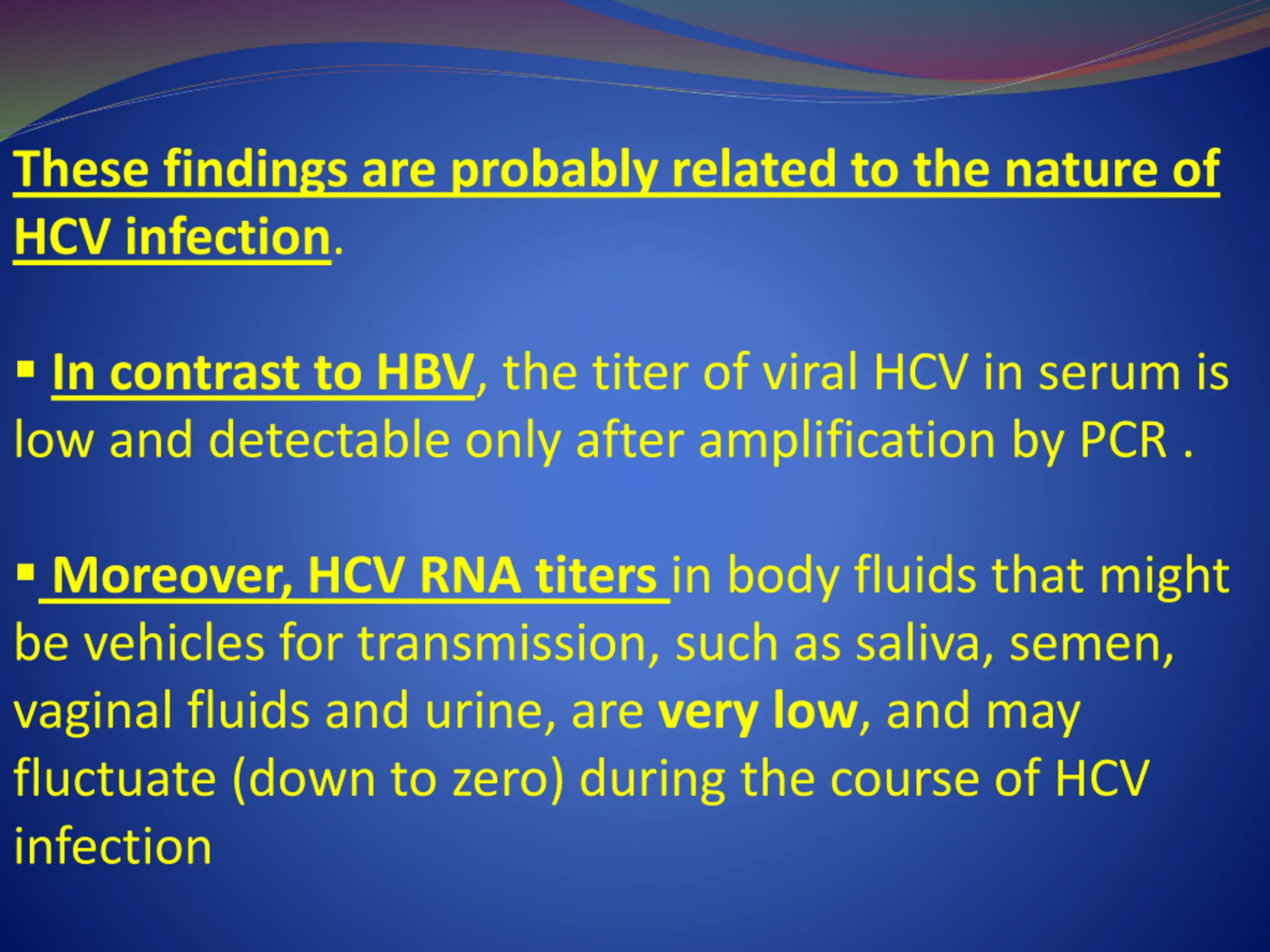 These findings are probably related to the nature of HCV infection.

▪ In contrast to HBV, the titer of viral HCV in serum is low and detectable only after amplification by PCR .

▪ Moreover, HCV RNA titers in body fluids that might be vehicles for transmission, such as saliva, semen, vaginal fluids and urine, are very low, and may fluctuate (down to zero) during the course of HCV infection